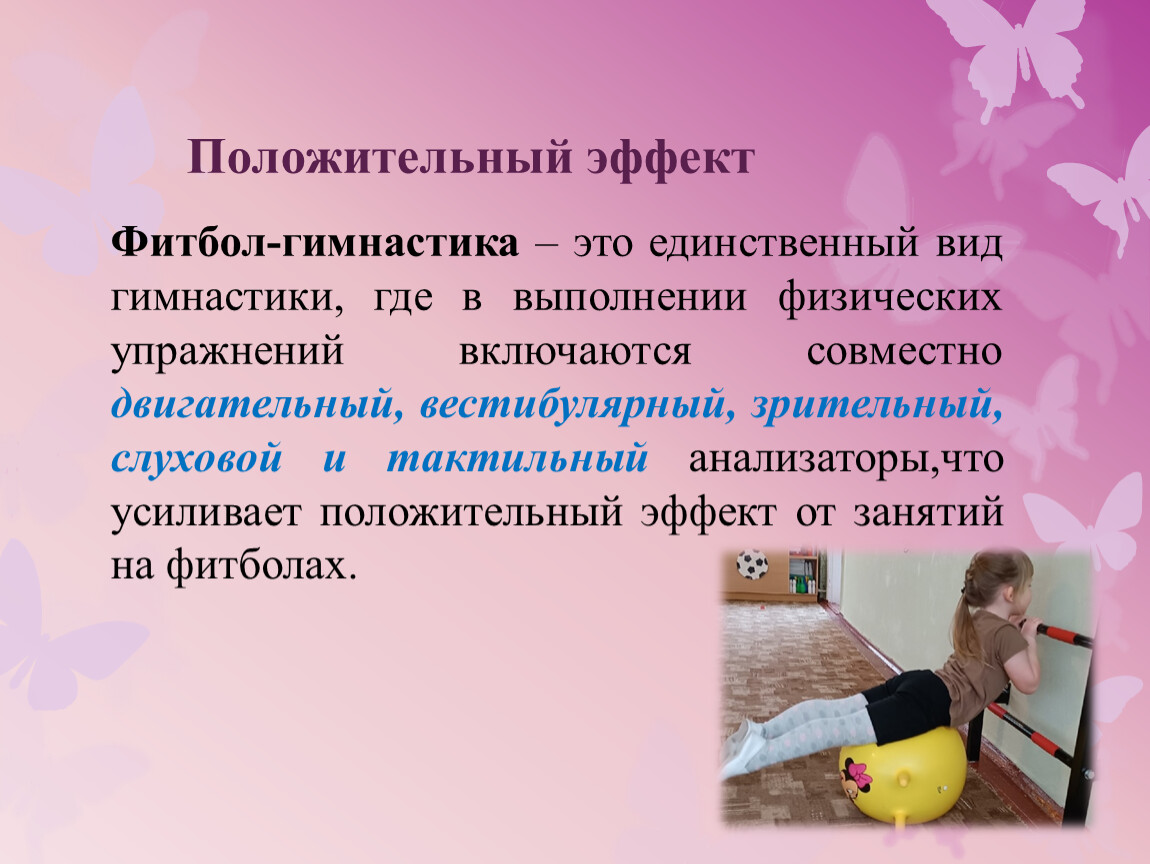 Положительный эффект

Фитбол-гимнастика – это единственный вид гимнастики, где в выполнении физических упражнений включаются совместно двигательный, вестибулярный, зрительный, слуховой и тактильный анализаторы,что усиливает положительный эффект от занятий на фитболах.